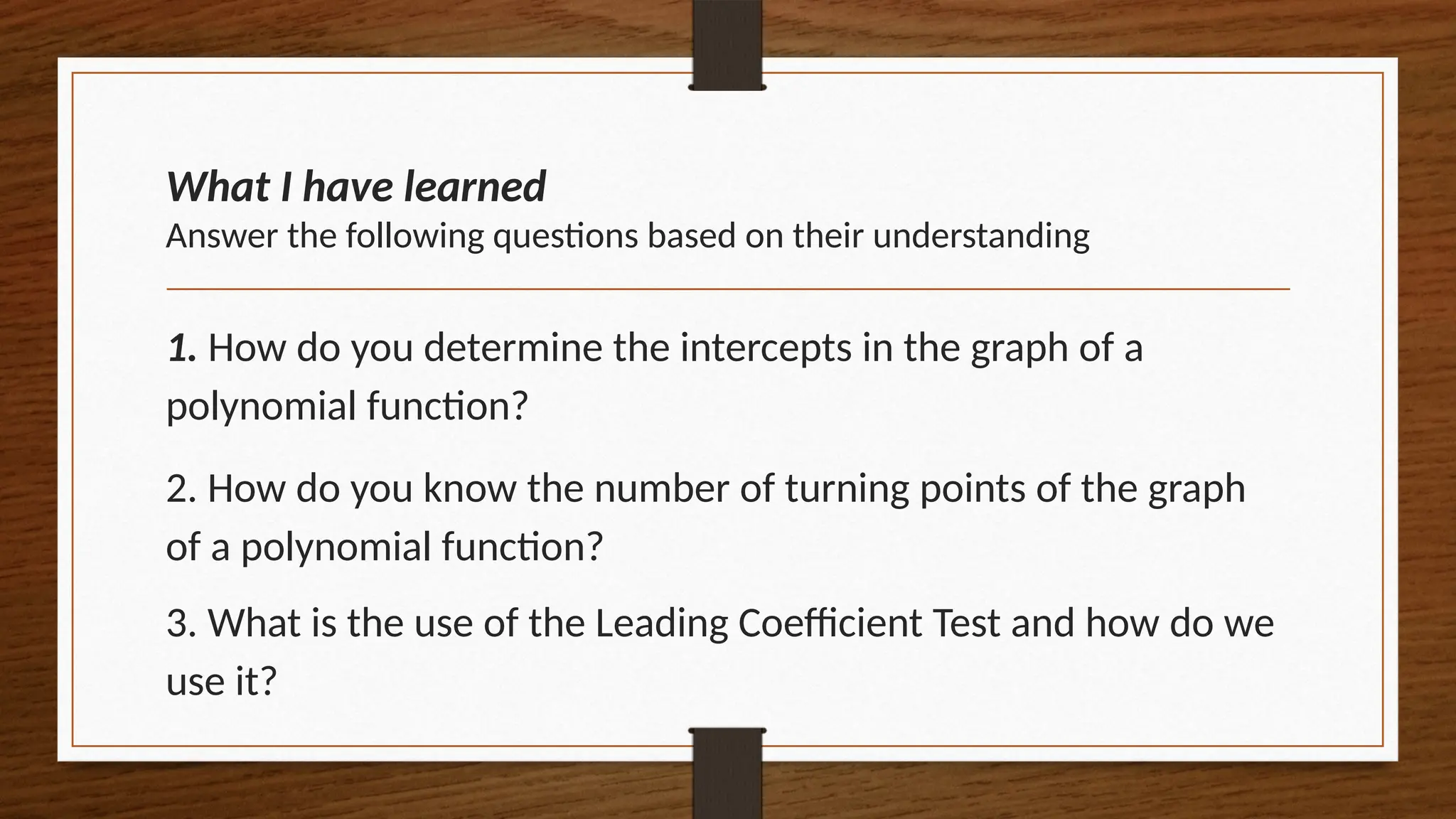 What I have learned
Answer the following questions based on their understanding

1. How do you determine the intercepts in the graph of a polynomial function?

2. How do you know the number of turning points of the graph of a polynomial function?

3. What is the use of the Leading Coefficient Test and how do we use it?